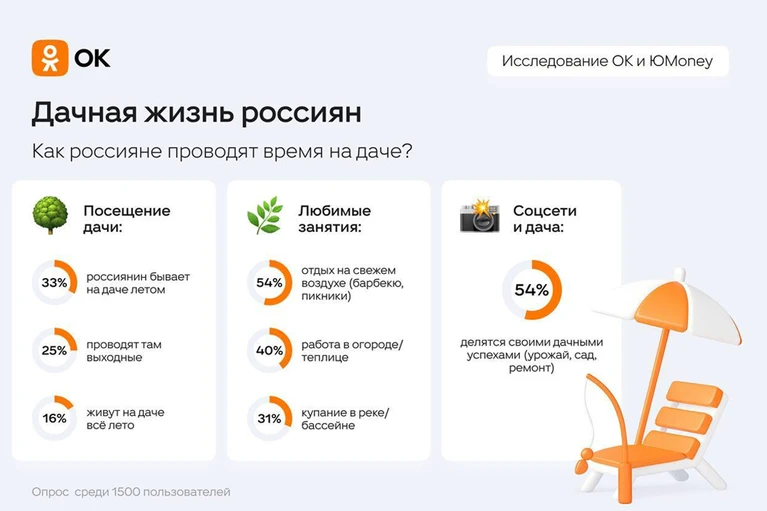 OK

Исследование ОК и ЮMoney

Дачная жизнь россиян

Как россияне проводят время на даче?

Посещение дачи:

33% россиянин бывает на даче летом

25% проводят там выходные

16% живут на даче всё лето

Любимые занятия:

54% отдых на свежем воздухе (барбекю, пикники)

40% работа в огороде/ теплице

31% купание в реке/ бассейне

Соцсети и дача:

54%

делятся своими дачными успехами (урожай, сад, ремонт)

Опрос среди 1500 пользователей